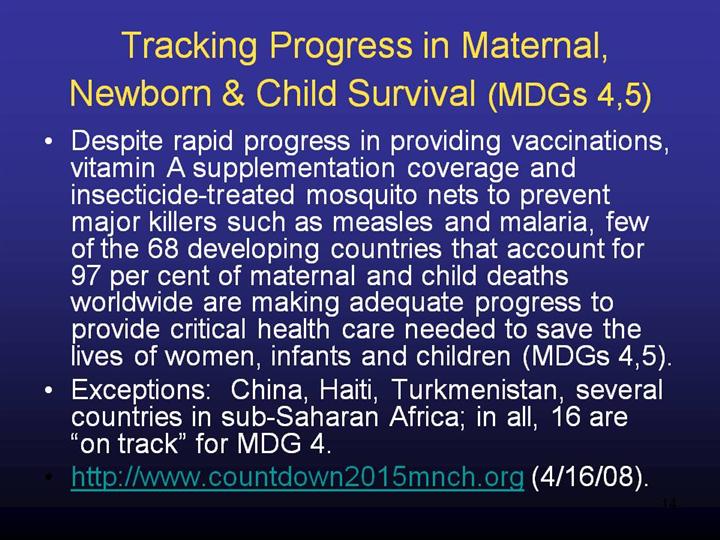 Tracking Progress in Maternal, Newborn & Child Survival (MDGs 4,5)

• Despite rapid progress in providing vaccinations, vitamin A supplementation coverage and insecticide-treated mosquito nets to prevent major killers such as measles and malaria, few of the 68 developing countries that account for 97 per cent of maternal and child deaths worldwide are making adequate progress to provide critical health care needed to save the lives of women, infants and children (MDGs 4,5).

• Exceptions: China, Haiti, Turkmenistan, several countries in sub-Saharan Africa; in all, 16 are “on track” for MDG 4.

• http://www.countdown2015mnch.org (4/16/08).

14